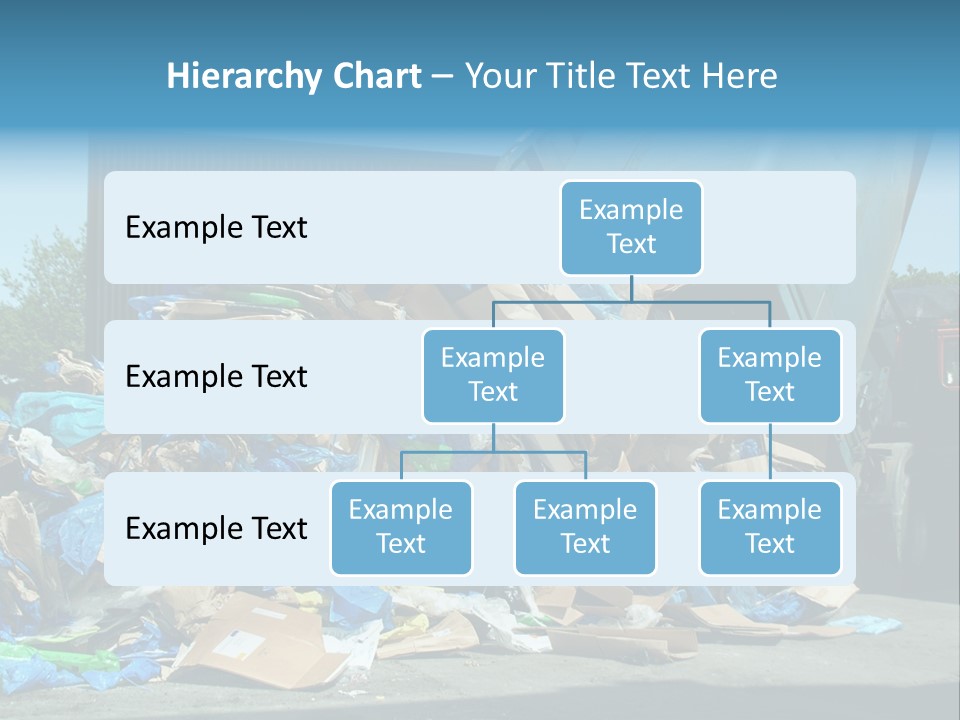 Hierarchy Chart – Your Title Text Here

Example Text

Example Text

Example Text

Example Text

Example Text

Example Text

Example Text

Example Text

Example Text